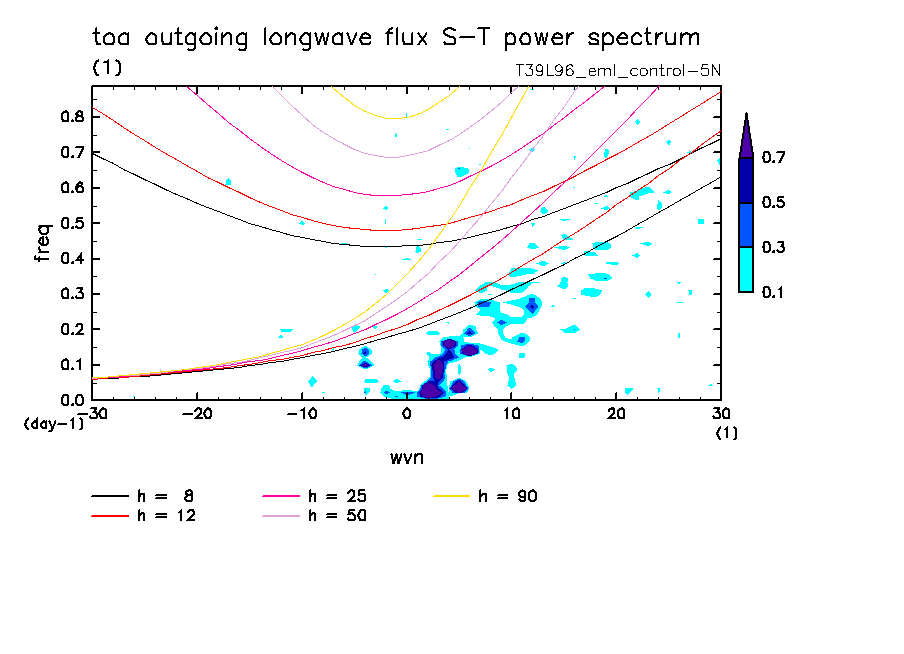 toa outgoing longwave flux S-T power spectrum

(1)

T39L96_eml_control-5N

freq

0.8
0.7
0.6
0.5
0.4
0.3
0.2
0.1
0.0

(day-1)

-30 -20 -10 0 10 20 30

(1)

wvn

0.7
0.5
0.3
0.1

h = 8
h = 12
h = 25
h = 50
h = 90